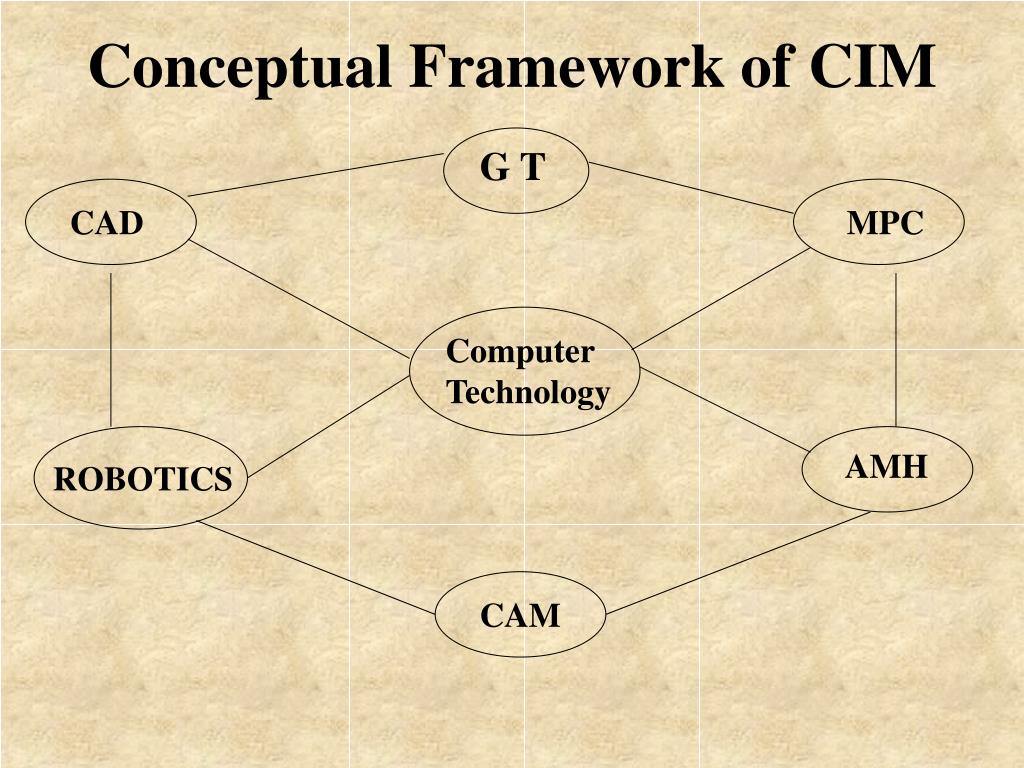 Conceptual Framework of CIM

G T

CAD

MPC

Computer Technology

ROBOTICS

AMH

CAM